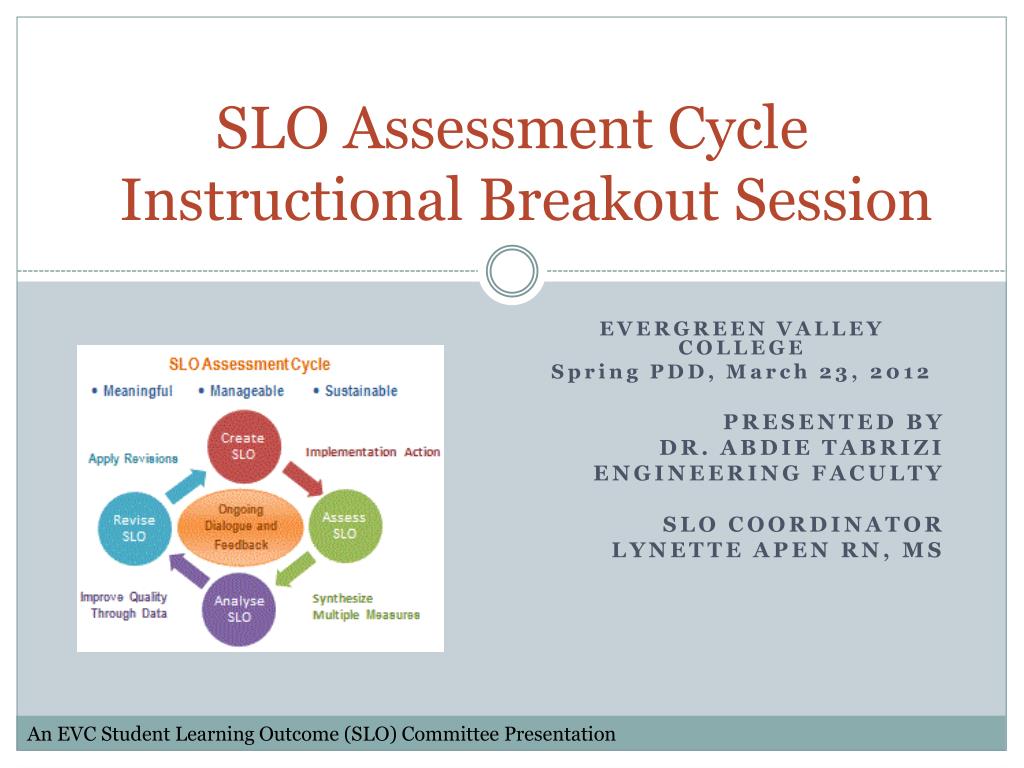 SLO Assessment Cycle
Instructional Breakout Session

SLO Assessment Cycle
• Meaningful • Manageable • Sustainable

Create SLO
Implementation Action
Assess SLO
Synthesize Multiple Measures
Analyse SLO
Improve Quality Through Data
Revise SLO
Apply Revisions
Ongoing Dialogue and Feedback

EVERGREEN VALLEY COLLEGE
Spring PDD, March 23, 2012

PRESENTED BY
DR. ABDIE TABRIZI
ENGINEERING FACULTY

SLO COORDINATOR
LYNETTE APEN RN, MS

An EVC Student Learning Outcome (SLO) Committee Presentation